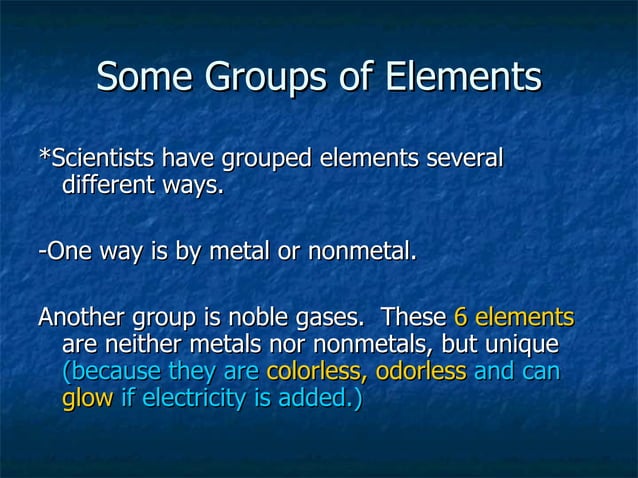 Some Groups of Elements

*Scientists have grouped elements several different ways.

-One way is by metal or nonmetal.

Another group is noble gases. These 6 elements are neither metals nor nonmetals, but unique (because they are colorless, odorless and can glow if electricity is added.)